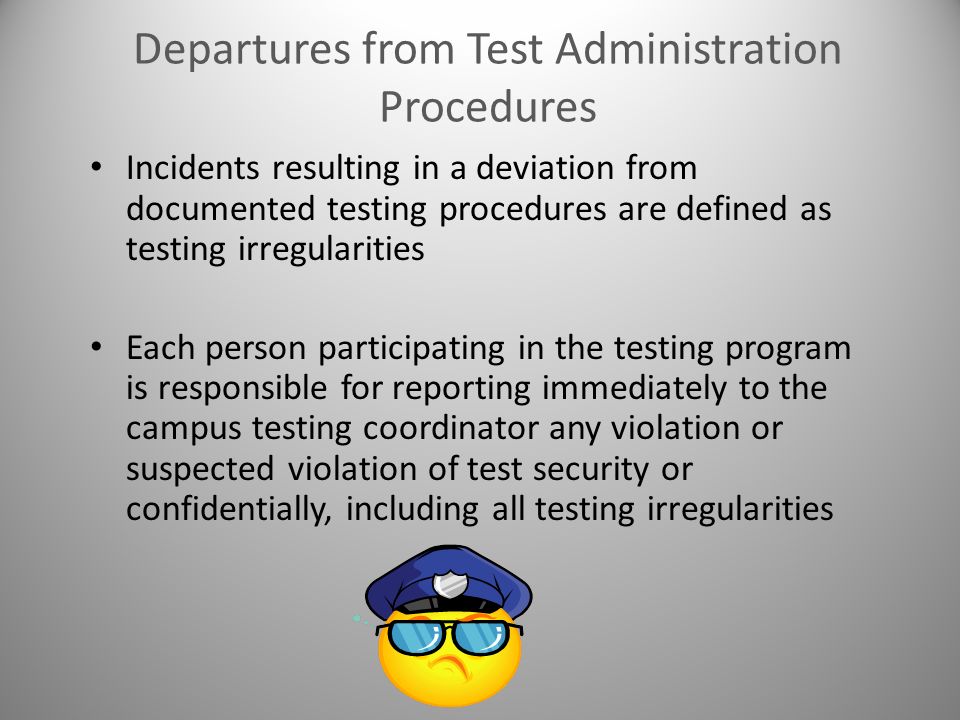 Departures from Test Administration Procedures

• Incidents resulting in a deviation from documented testing procedures are defined as testing irregularities

• Each person participating in the testing program is responsible for reporting immediately to the campus testing coordinator any violation or suspected violation of test security or confidentially, including all testing irregularities